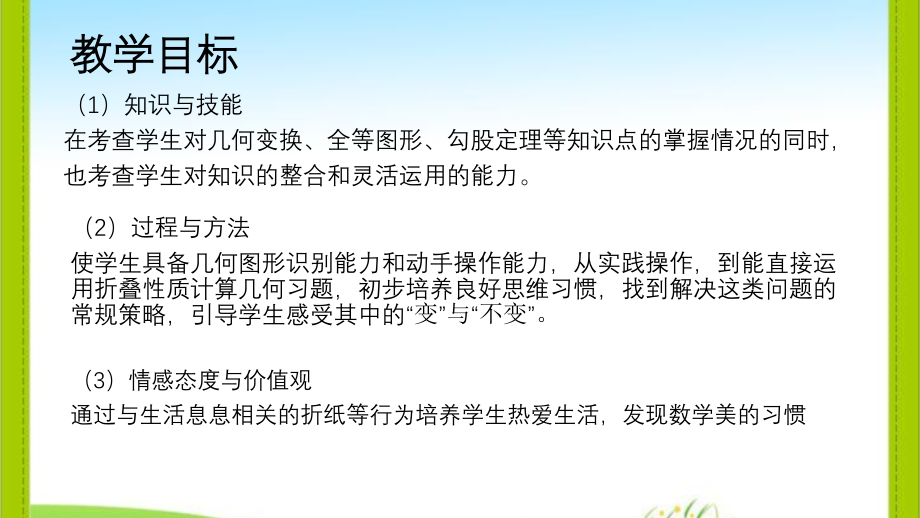 教学目标

（1）知识与技能

在考查学生对几何变换、全等图形、勾股定理等知识点的掌握情况的同时，也考查学生对知识的整合和灵活运用的能力。

（2）过程与方法

使学生具备几何图形识别能力和动手操作能力，从实践操作，到能直接运用折叠性质计算几何习题，初步培养良好思维习惯，找到解决这类问题的常规策略，引导学生感受其中的“变”与“不变”。

（3）情感态度与价值观

通过与生活息息相关的折纸等行为培养学生热爱生活，发现数学美的习惯